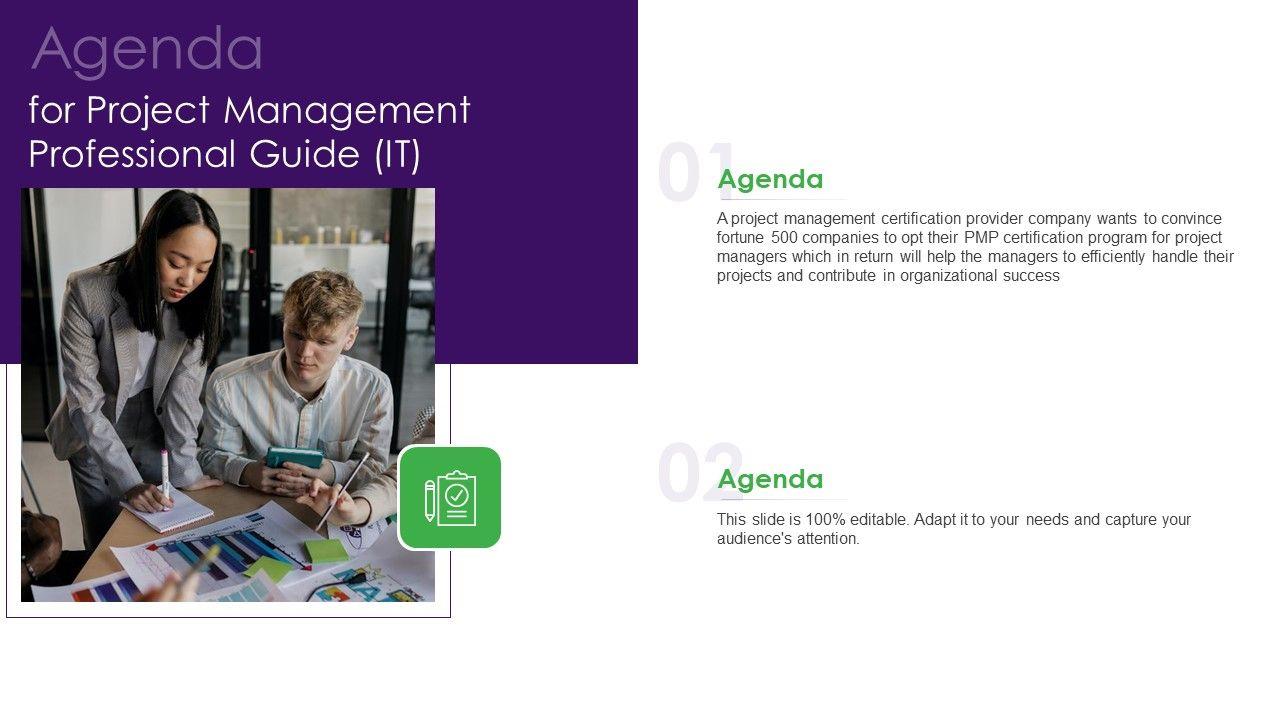 Agenda
for Project Management Professional Guide (IT)

01
Agenda
A project management certification provider company wants to convince fortune 500 companies to opt their PMP certification program for project managers which in return will help the managers to efficiently handle their projects and contribute in organizational success

02
Agenda
This slide is 100% editable. Adapt it to your needs and capture your audience's attention.